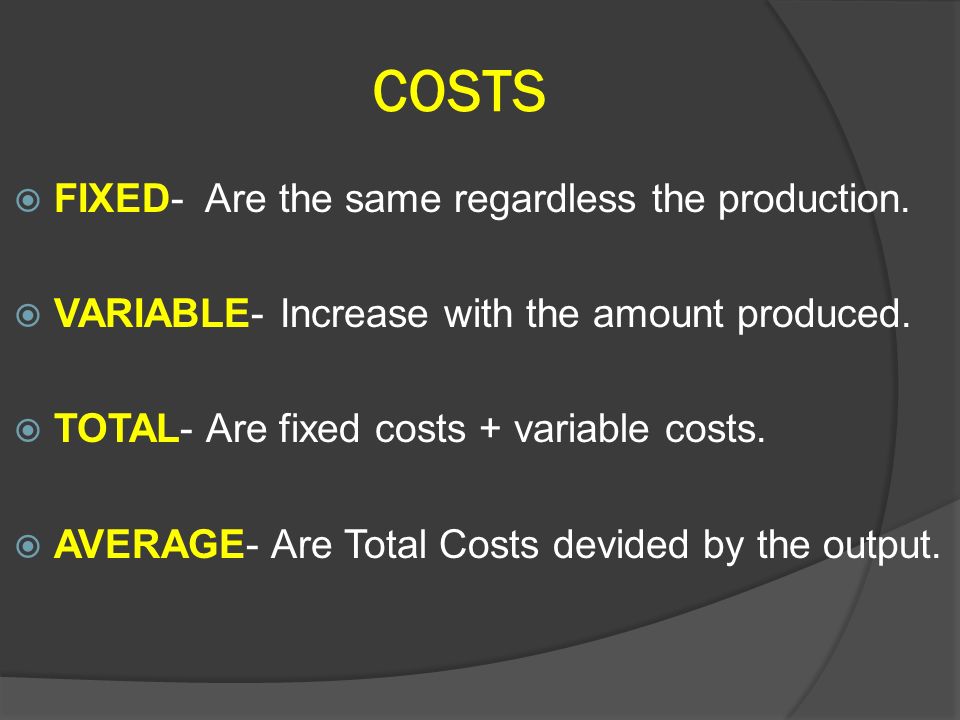 COSTS

FIXED- Are the same regardless the production.

VARIABLE- Increase with the amount produced.

TOTAL- Are fixed costs + variable costs.

AVERAGE- Are Total Costs devided by the output.